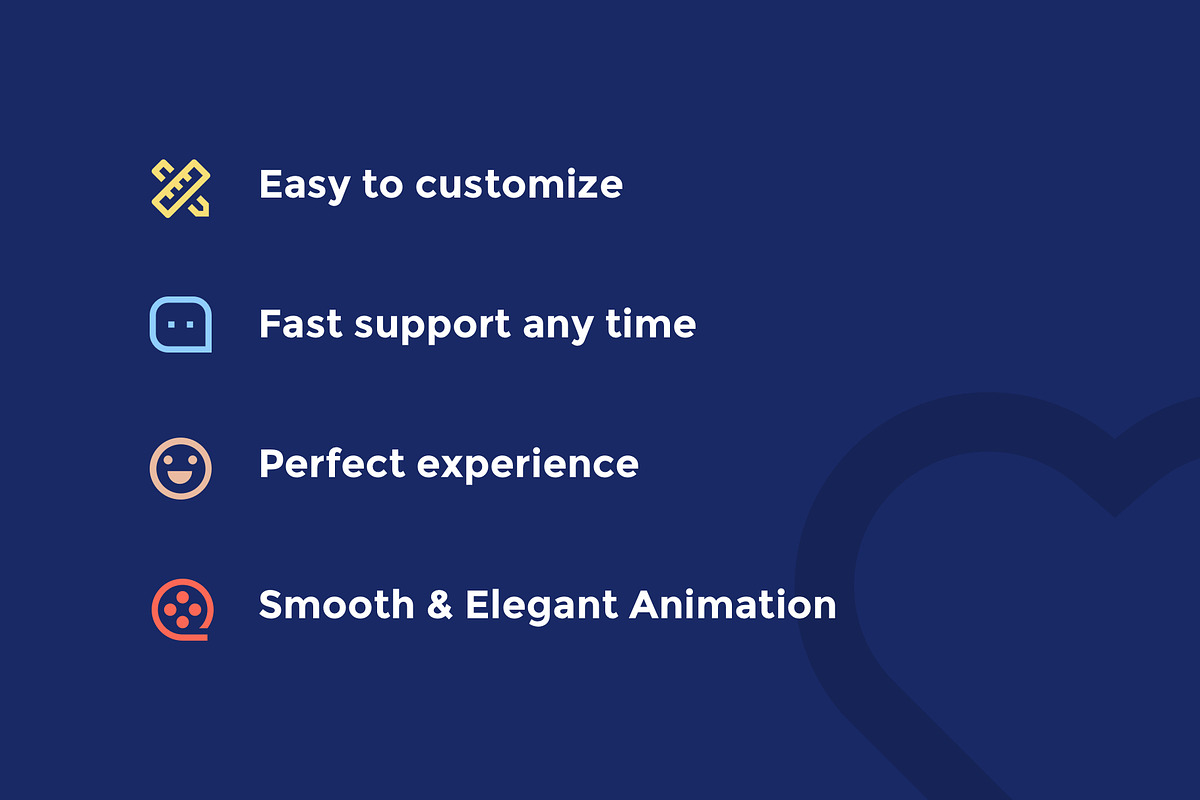 Easy to customize

Fast support any time

Perfect experience

Smooth & Elegant Animation